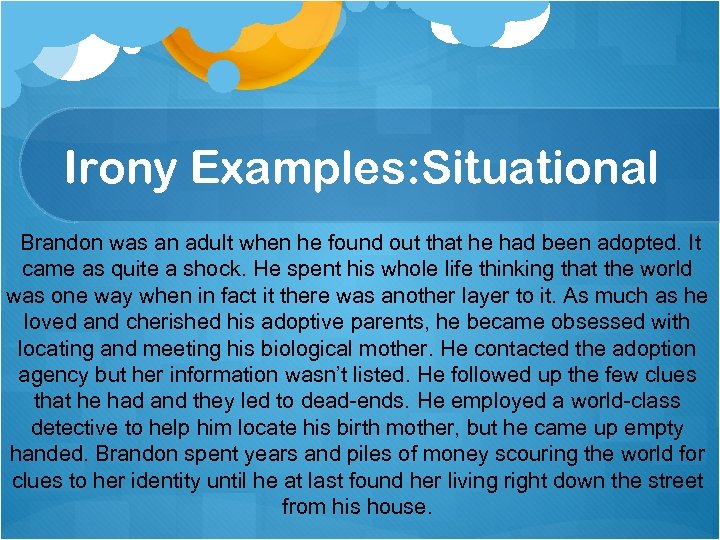 Irony Examples:Situational

Brandon was an adult when he found out that he had been adopted. It came as quite a shock. He spent his whole life thinking that the world was one way when in fact it there was another layer to it. As much as he loved and cherished his adoptive parents, he became obsessed with locating and meeting his biological mother. He contacted the adoption agency but her information wasn't listed. He followed up the few clues that he had and they led to dead-ends. He employed a world-class detective to help him locate his birth mother, but he came up empty handed. Brandon spent years and piles of money scouring the world for clues to her identity until he at last found her living right down the street from his house.